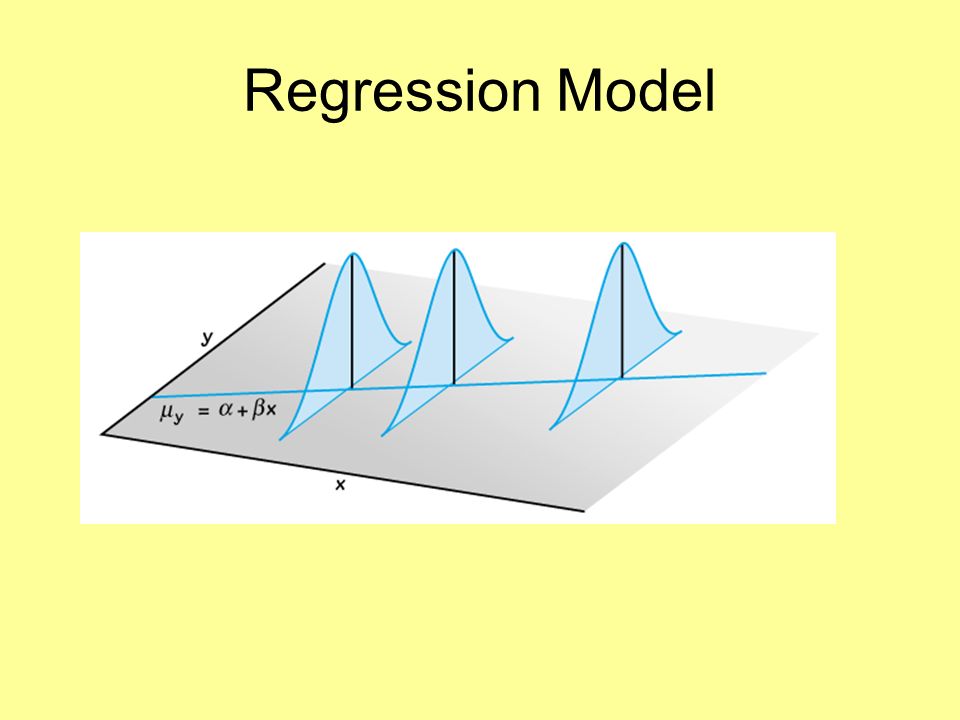 Regression Model

y

$\mu_y = \alpha + \beta x$

x